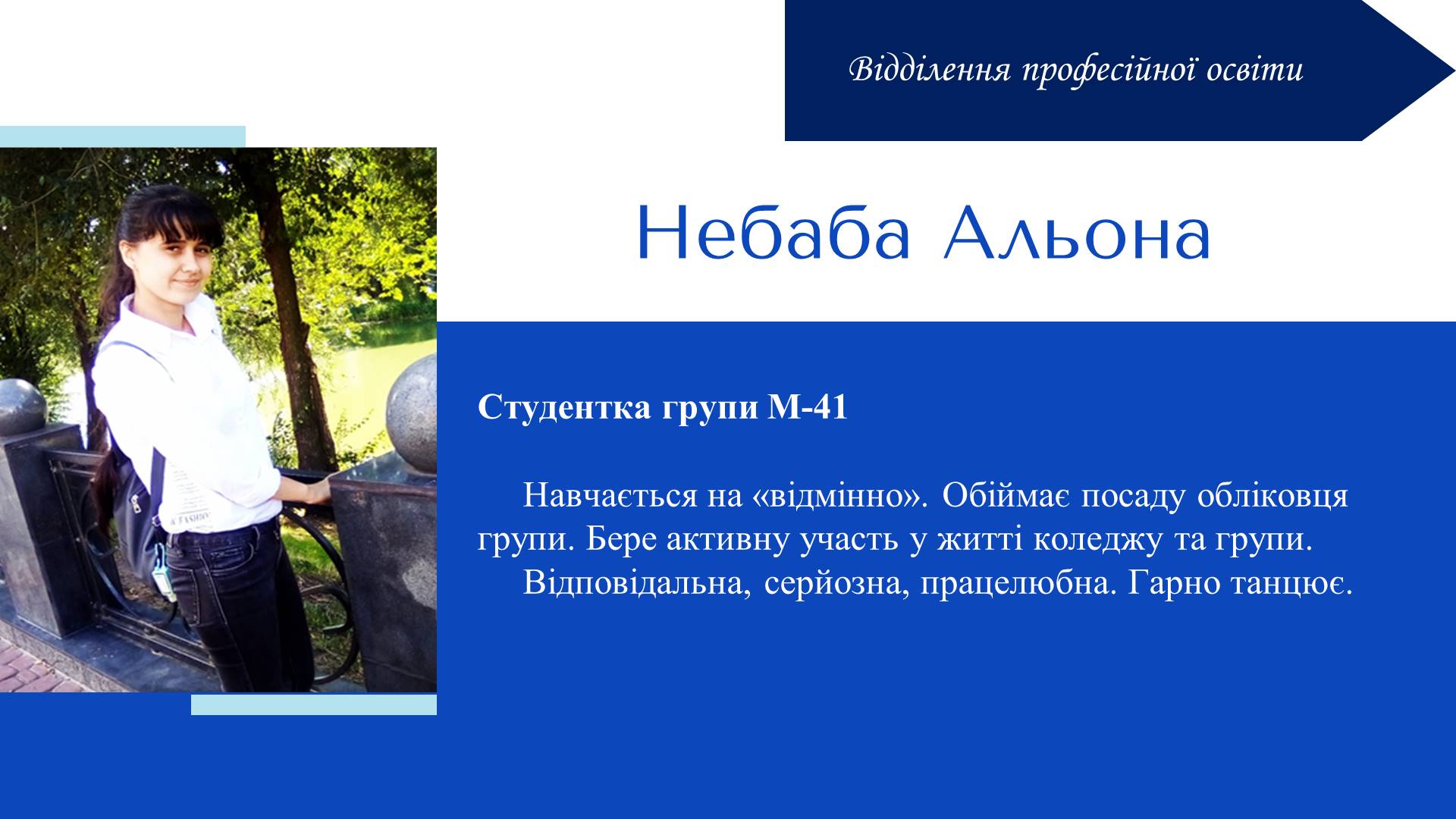 Відділення професійної освіти

Небаба Альона

Студентка групи М-41

Навчається на «відмінно». Обіймає посаду обліковця групи. Бере активну участь у житті коледжу та групи.

Відповідальна, серйозна, працелюбна. Гарно танцює.